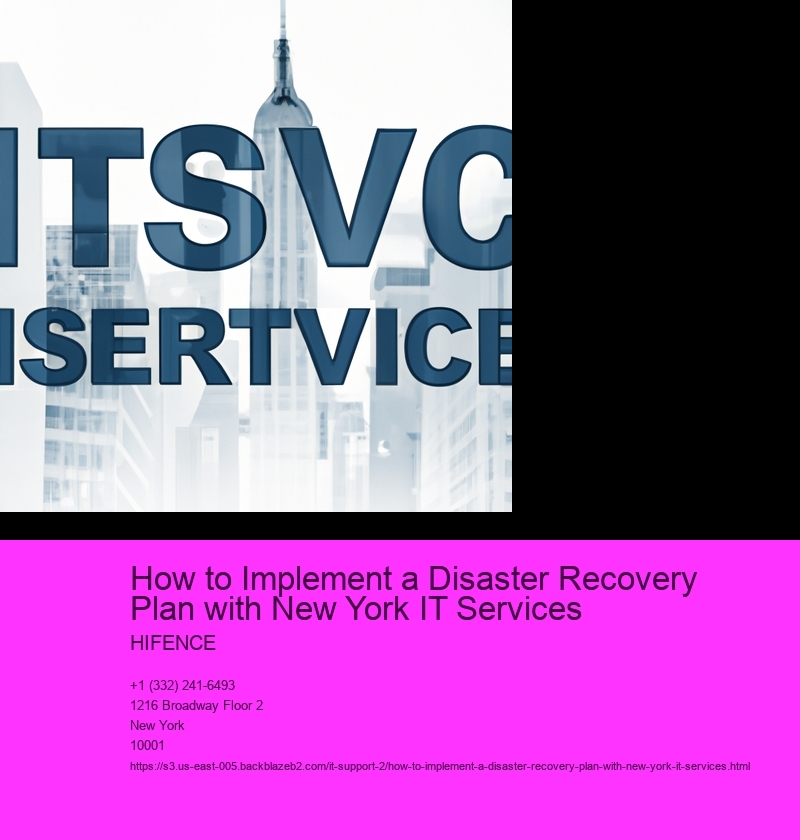 ITSVC
ISERTVICE

How to Implement a Disaster Recovery Plan with New York IT Services

HIFENCE

+1 (332) 241-6493
1216 Broadway Floor 2
New York
10001
https://s3.us-east-005.backblazeb2.com/it-support-2/how-to-implement-a-disaster-recovery-plan-with-new-york-it-services.html